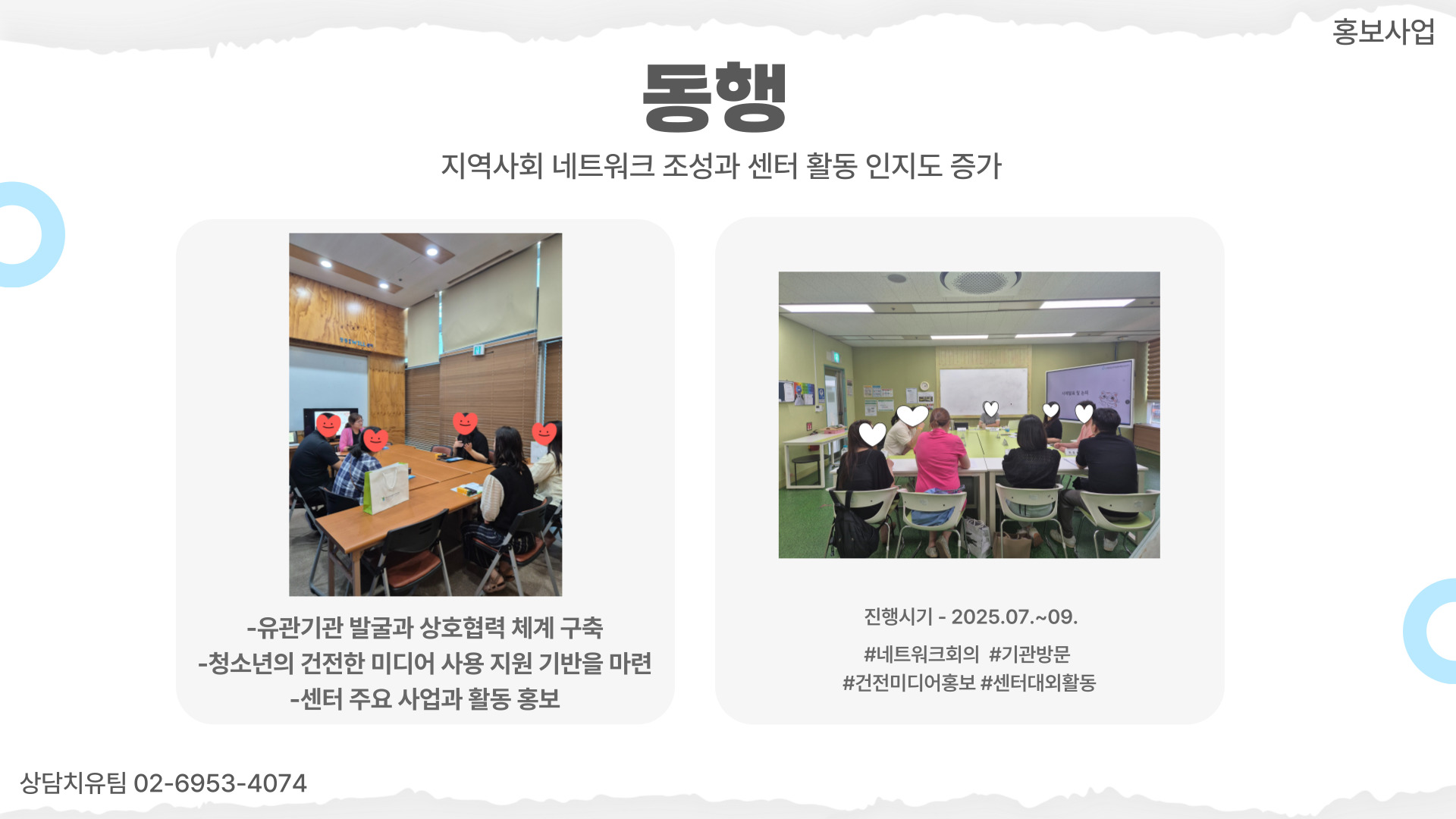 홍보사업

동행

지역사회 네트워크 조성과 센터 활동 인지도 증가

-유관기관 발굴과 상호협력 체계 구축
-청소년의 건전한 미디어 사용 지원 기반을 마련
-센터 주요 사업과 활동 홍보

진행시기 - 2025.07.~09.

#네트워크회의 #기관방문
#건전미디어홍보 #센터대외활동

상담치유팀 02-6953-4074